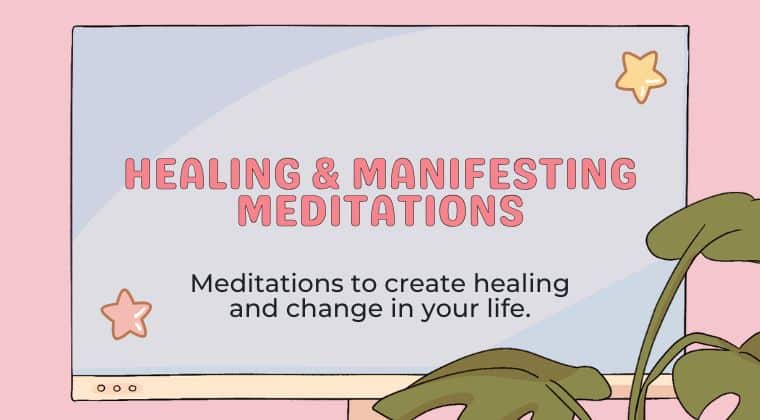 HEALING & MANIFESTING MEDITATIONS

Meditations to create healing and change in your life.